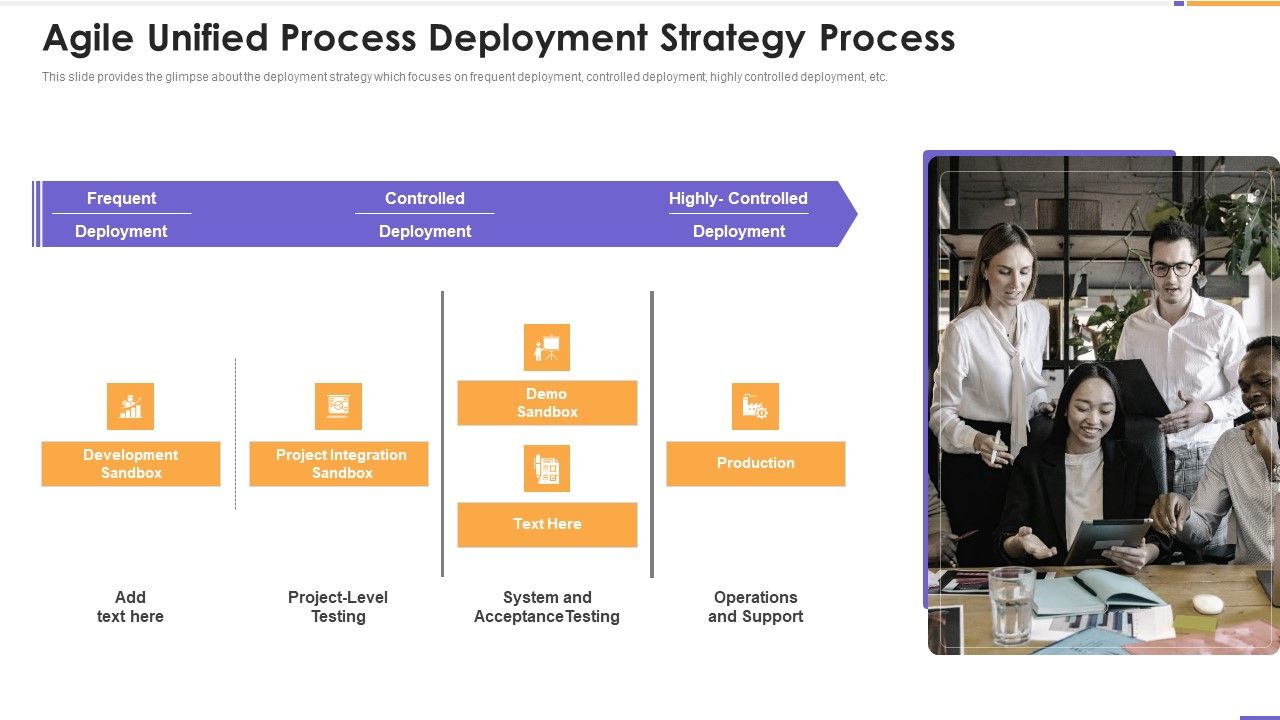 Agile Unified Process Deployment Strategy Process

This slide provides the glimpse about the deployment strategy which focuses on frequent deployment, controlled deployment, highly controlled deployment, etc.

Frequent Deployment

Controlled Deployment

Highly- Controlled Deployment

Development Sandbox

Project Integration Sandbox

Demo Sandbox

Text Here

Production

Add text here

Project-Level Testing

System and AcceptanceTesting

Operations and Support